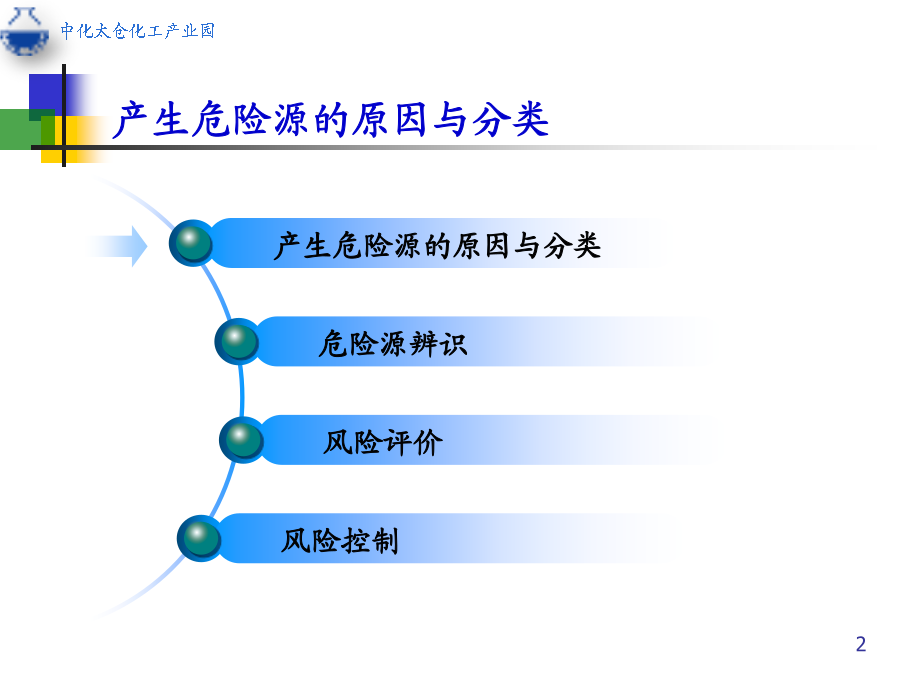 中化太仓化工产业园

产生危险源的原因与分类

产生危险源的原因与分类

危险源辨识

风险评价

风险控制

2